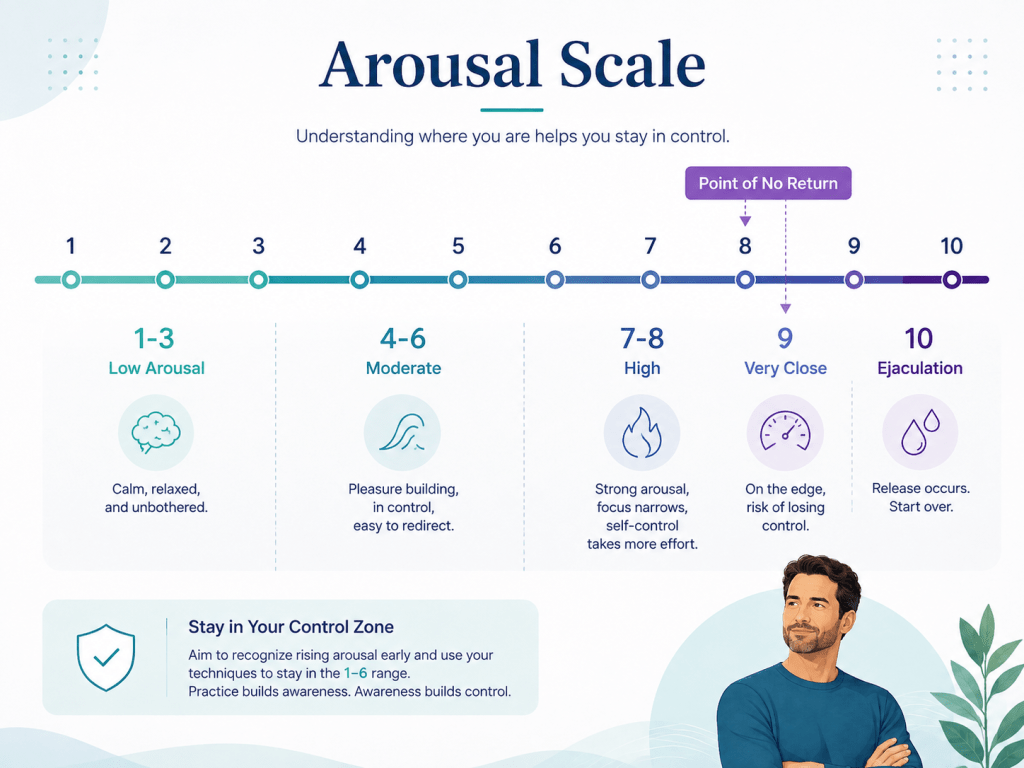 Arousal Scale

Understanding where you are helps you stay in control.

Point of No Return

1 2 3 4 5 6 7 8 9 10

1-3
Low Arousal
Calm, relaxed, and unbothered.

4-6
Moderate
Pleasure building, in control, easy to redirect.

7-8
High
Strong arousal, focus narrows, self-control takes more effort.

9
Very Close
On the edge, risk of losing control.

10
Ejaculation
Release occurs. Start over.

Stay in Your Control Zone
Aim to recognize rising arousal early and use your techniques to stay in the 1–6 range.
Practice builds awareness. Awareness builds control.